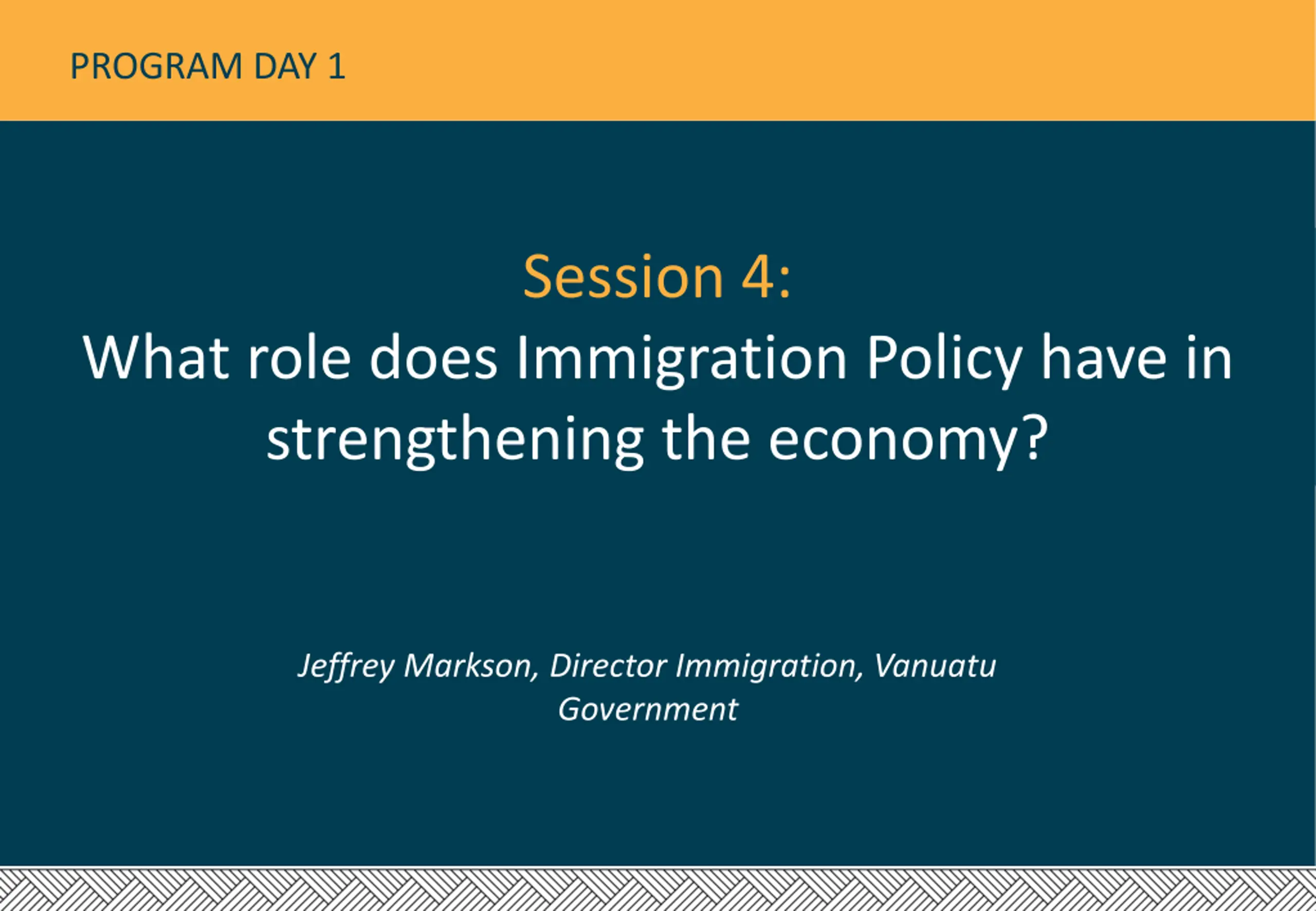 PROGRAM DAY 1

Session 4:
What role does Immigration Policy have in strengthening the economy?

Jeffrey Markson, Director Immigration, Vanuatu Government